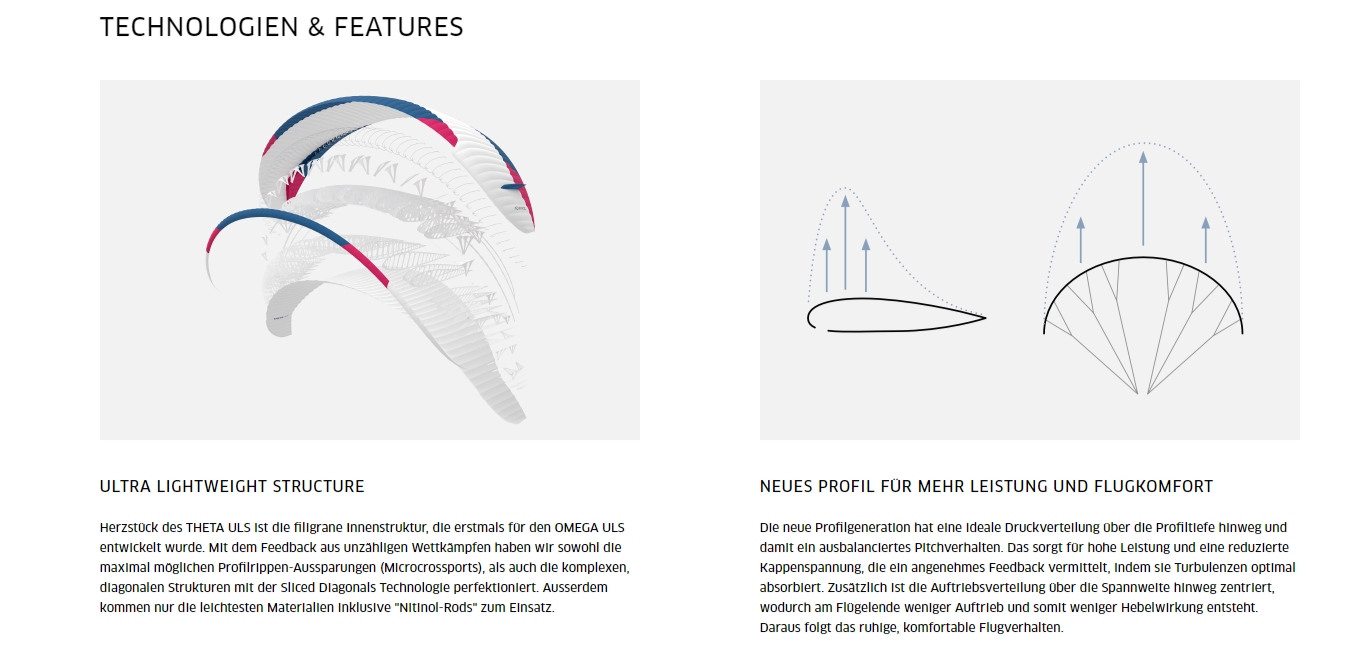 TECHNOLOGIEN & FEATURES

ULTRA LIGHTWEIGHT STRUCTURE

Herzstück des THETA ULS ist die filigrane Innenstruktur, die erstmals für den OMEGA ULS entwickelt wurde. Mit dem Feedback aus unzähligen Wettkämpfen haben wir sowohl die maximal möglichen Profilrippen-Aussparungen (Microcrossports), als auch die komplexen, diagonalen Strukturen mit der Sliced Diagonals Technologie perfektioniert. Ausserdem kommen nur die leichtesten Materialien inklusive "Nitinol-Rods" zum Einsatz.

NEUES PROFIL FÜR MEHR LEISTUNG UND FLUGKOMFORT

Die neue Profilgeneration hat eine ideale Druckverteilung über die Profiltiefe hinweg und damit ein ausbalanciertes Pitchverhalten. Das sorgt für hohe Leistung und eine reduzierte Kappenspannung, die ein angenehmes Feedback vermittelt, indem sie Turbulenzen optimal absorbiert. Zusätzlich ist die Auftriebsverteilung über die Spannweite hinweg zentriert, wodurch am Flügelende weniger Auftrieb und somit weniger Hebelwirkung entsteht. Daraus folgt das ruhige, komfortable Flugverhalten.